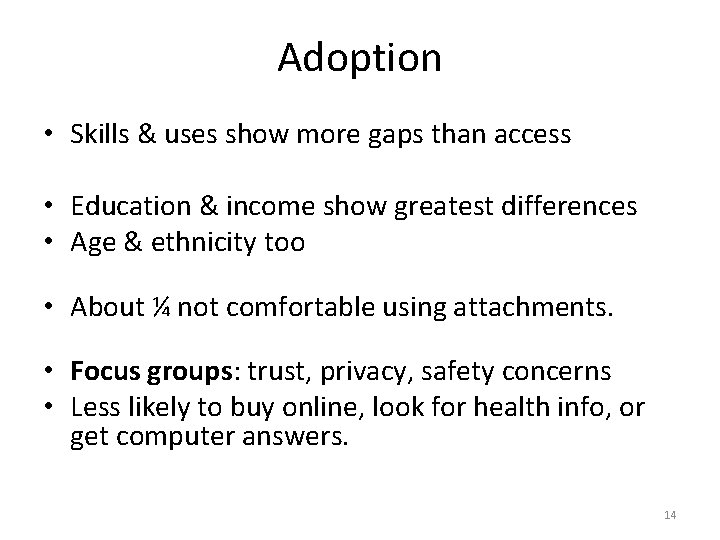 Adoption

• Skills & uses show more gaps than access

• Education & income show greatest differences
• Age & ethnicity too

• About ¼ not comfortable using attachments.

• **Focus groups**: trust, privacy, safety concerns
• Less likely to buy online, look for health info, or get computer answers.

14